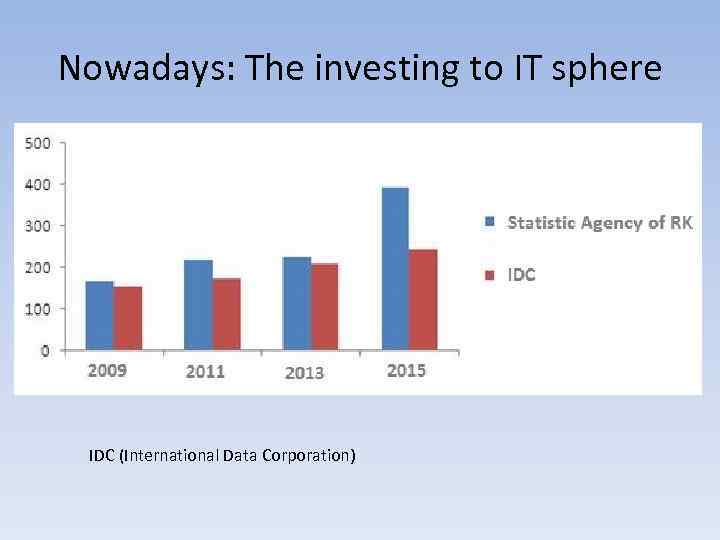 Nowadays: The investing to IT sphere

500
400
300
200
100
0

2009
2011
2013
2015

Statistic Agency of RK
IDC

IDC (International Data Corporation)